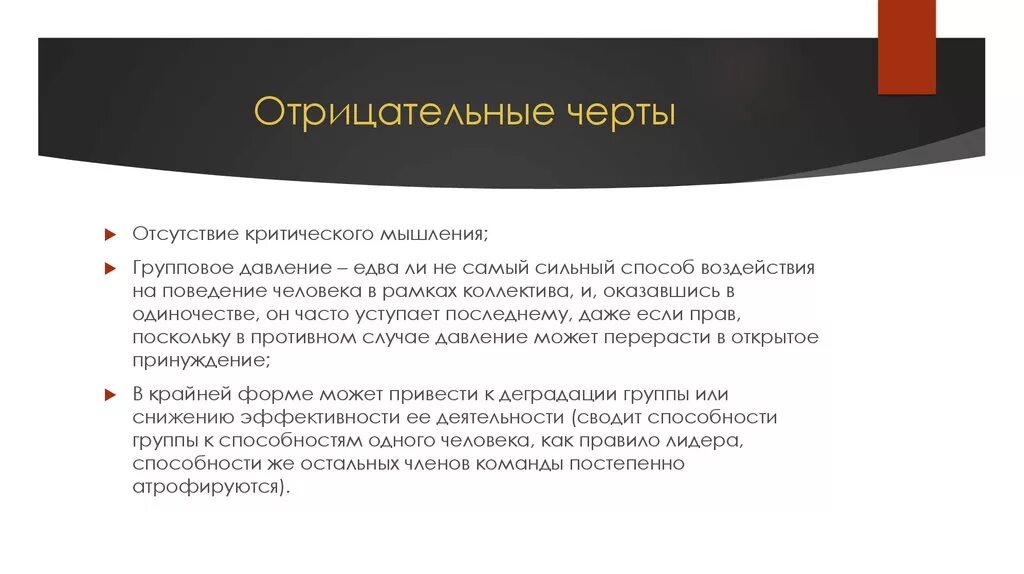 Отрицательные черты

Отсутствие критического мышления;

Групповое давление – едва ли не самый сильный способ воздействия на поведение человека в рамках коллектива, и, оказавшись в одиночестве, он часто уступает последнему, даже если прав, поскольку в противном случае давление может перерасти в открытое принуждение;

В крайней форме может привести к деградации группы или снижению эффективности ее деятельности (сводит способности группы к способностям одного человека, как правило лидера, способности же остальных членов команды постепенно атрофируются).